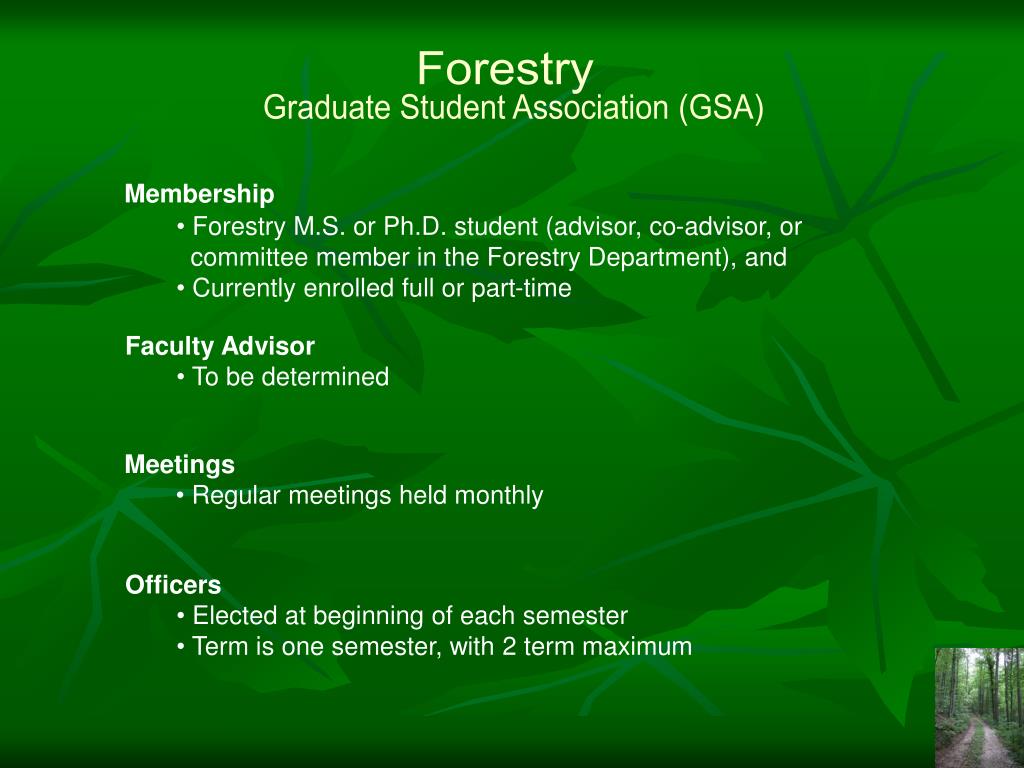 Forestry
Graduate Student Association (GSA)

Membership
• Forestry M.S. or Ph.D. student (advisor, co-advisor, or committee member in the Forestry Department), and
• Currently enrolled full or part-time

Faculty Advisor
• To be determined

Meetings
• Regular meetings held monthly

Officers
• Elected at beginning of each semester
• Term is one semester, with 2 term maximum